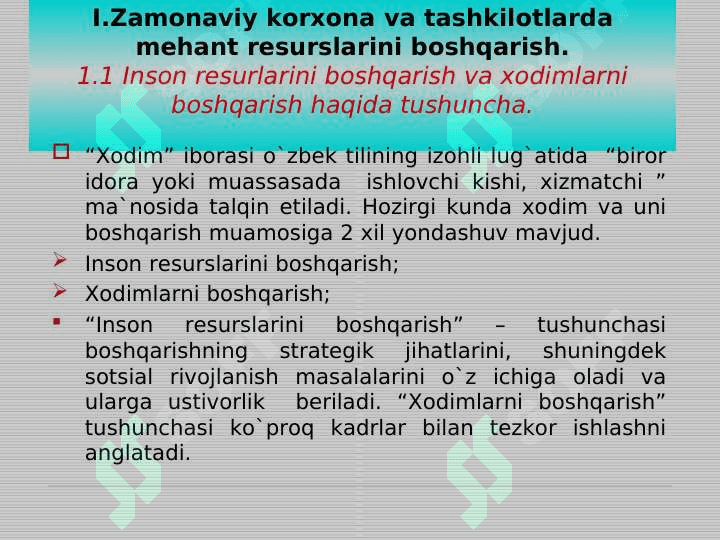 I.Zamonaviy korxona va tashkilotlarda mehant resurslarini boshqarish.
1.1 Inson resurlarini boshqarish va xodimlarni boshqarish haqida tushuncha.

“Xodim” iborasi o`zbek tilining izohli lug`atida “biror idora yoki muassasada ishlovchi kishi, xizmatchi ” ma`nosida talqin etiladi. Hozirgi kunda xodim va uni boshqarish muamosiga 2 xil yondashuv mavjud.

Inson resurslarini boshqarish;

Xodimlarni boshqarish;

“Inson resurslarini boshqarish” – tushunchasi boshqarishning strategik jihatlarini, shuningdek sotsial rivojlanish masalalarini o`z ichiga oladi va ularga ustivorlik beriladi. “Xodimlarni boshqarish” tushunchasi ko`proq kadrlar bilan tezkor ishlashni anglatadi.